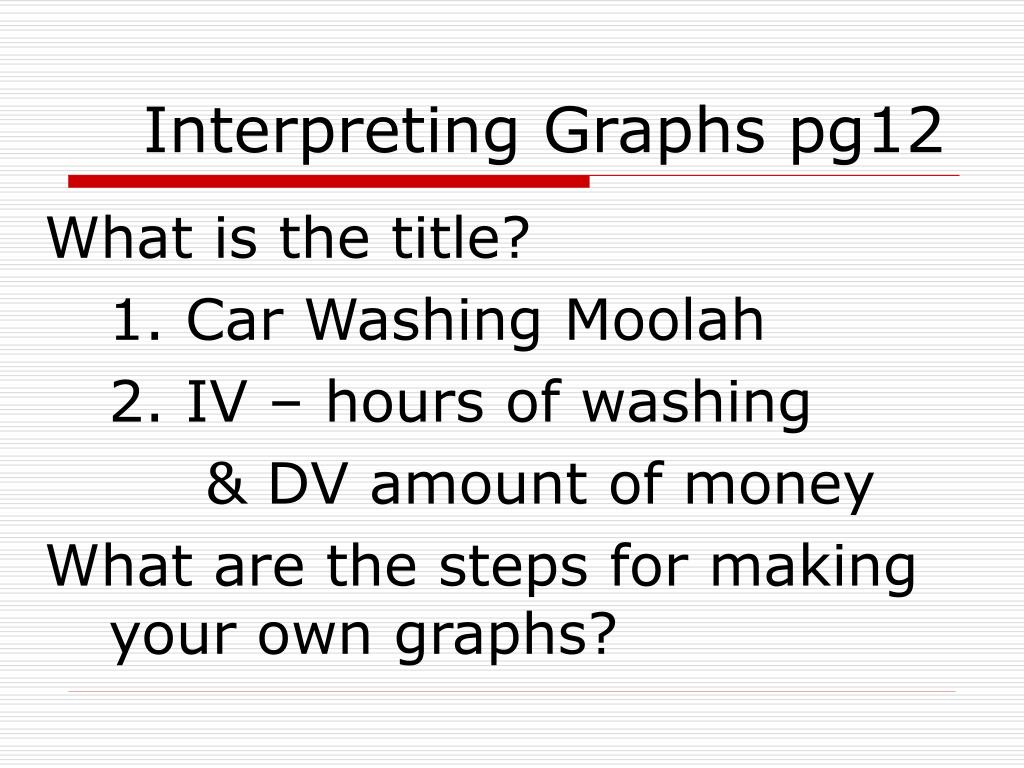 Interpreting Graphs pg12

What is the title?

1. Car Washing Moolah

2. IV – hours of washing

& DV amount of money

What are the steps for making your own graphs?